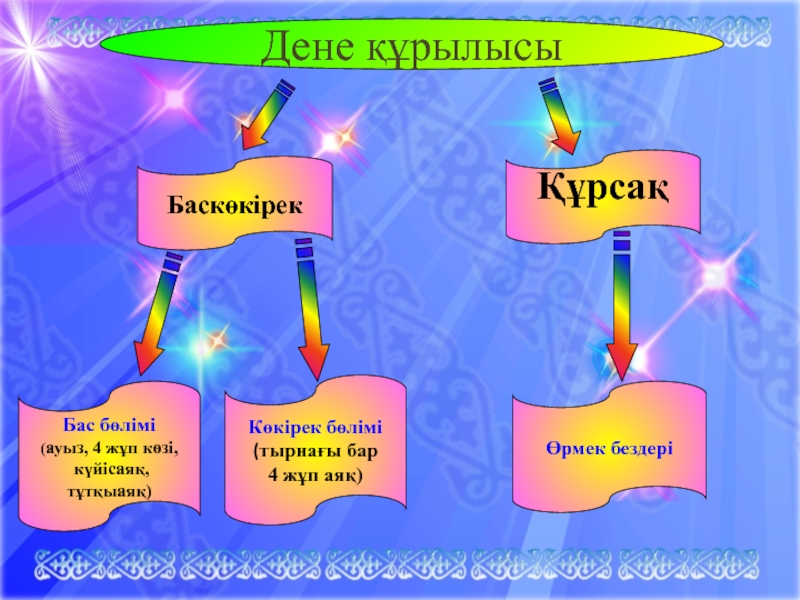 Дене құрылысы

Баскөкірек

Құрсақ

Бас бөлімі
(ауыз, 4 жұп көзі, күйісаяқ, тұтқыаяқ)

Көкірек бөлімі
(тырнағы бар 4 жұп аяқ)

Өрмек бездері